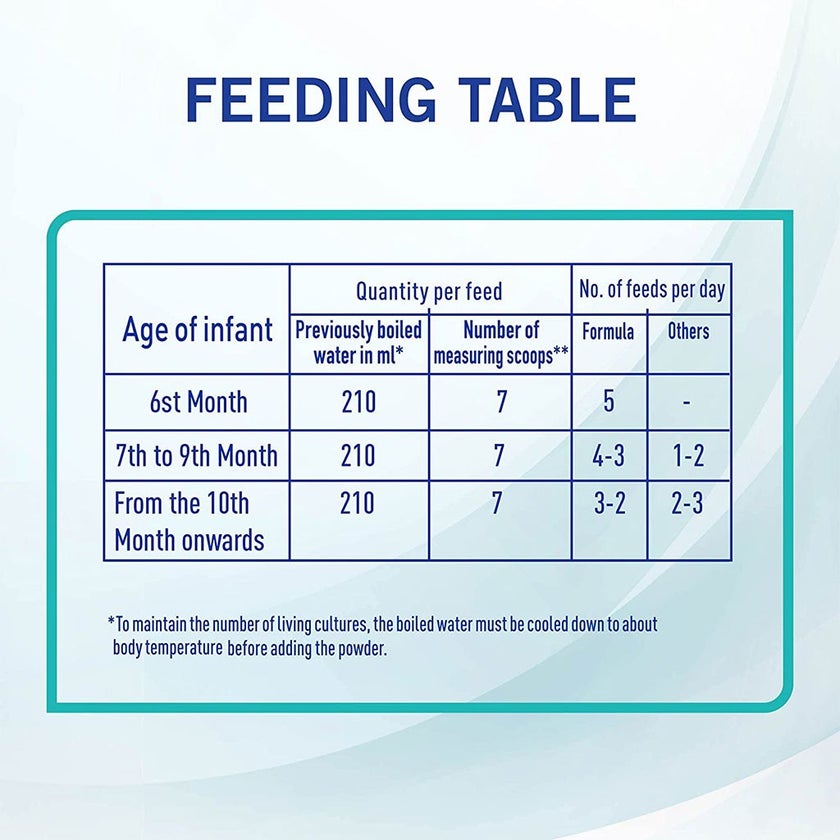 FEEDING TABLE

| Age of infant | Quantity per feed: Previously boiled water in ml* | Quantity per feed: Number of measuring scoops** | No. of feeds per day: Formula | No. of feeds per day: Others |
|---|---|---|---|---|
| 6st Month | 210 | 7 | 5 | - |
| 7th to 9th Month | 210 | 7 | 4-3 | 1-2 |
| From the 10th Month onwards | 210 | 7 | 3-2 | 2-3 |

*To maintain the number of living cultures, the boiled water must be cooled down to about body temperature before adding the powder.